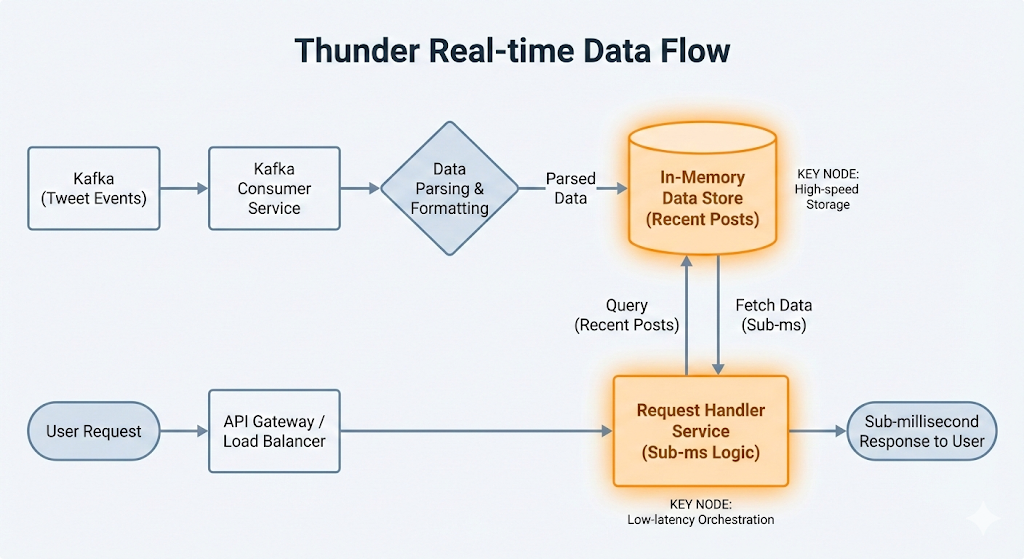 Thunder Real-time Data Flow

Kafka (Tweet Events)

Kafka Consumer Service

Data Parsing & Formatting

Parsed Data

In-Memory Data Store (Recent Posts)

KEY NODE: High-speed Storage

Query (Recent Posts)

Fetch Data (Sub-ms)

User Request

API Gateway / Load Balancer

Request Handler Service (Sub-ms Logic)

Sub-millisecond Response to User

KEY NODE: Low-latency Orchestration